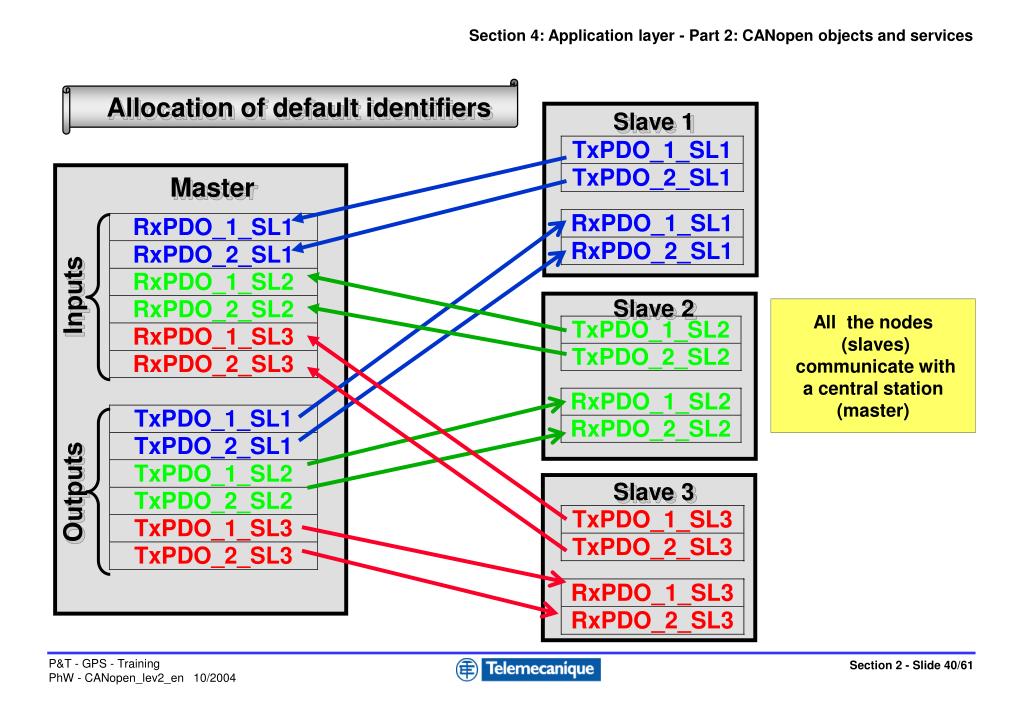 Section 4: Application layer - Part 2: CANopen objects and services

Allocation of default identifiers

Master

Inputs

RxPDO_1_SL1
RxPDO_2_SL1
RxPDO_1_SL2
RxPDO_2_SL2
RxPDO_1_SL3
RxPDO_2_SL3

Outputs

TxPDO_1_SL1
TxPDO_2_SL1
TxPDO_1_SL2
TxPDO_2_SL2
TxPDO_1_SL3
TxPDO_2_SL3

Slave 1

TxPDO_1_SL1
TxPDO_2_SL1
RxPDO_1_SL1
RxPDO_2_SL1

Slave 2

TxPDO_1_SL2
TxPDO_2_SL2
RxPDO_1_SL2
RxPDO_2_SL2

Slave 3

TxPDO_1_SL3
TxPDO_2_SL3
RxPDO_1_SL3
RxPDO_2_SL3

All the nodes (slaves) communicate with a central station (master)

P&T - GPS - Training
PhW - CANopen_lev2_en 10/2004

Telemecanique

Section 2 - Slide 40/61